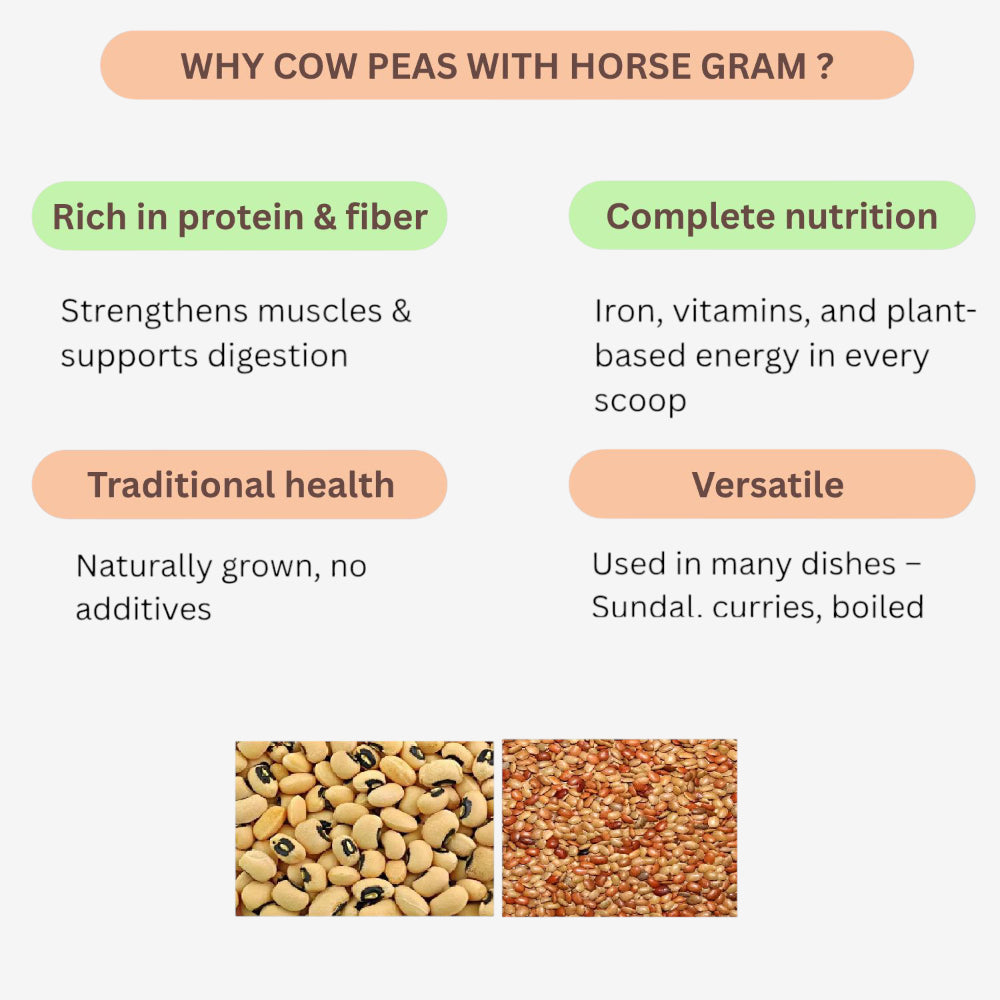 WHY COW PEAS WITH HORSE GRAM ?

Rich in protein & fiber

Strengthens muscles & supports digestion

Complete nutrition

Iron, vitamins, and plant-based energy in every scoop

Traditional health

Naturally grown, no additives

Versatile

Used in many dishes – Sundal. curries, boiled